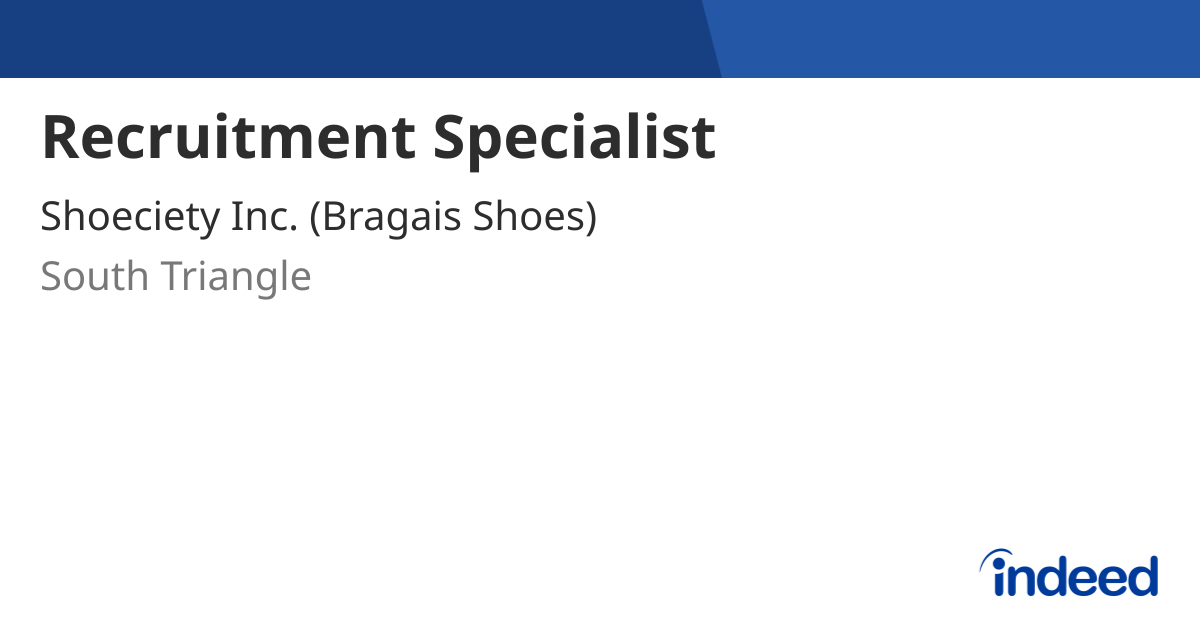 Recruitment Specialist

Shoeciety Inc. (Bragais Shoes)

South Triangle

indeed